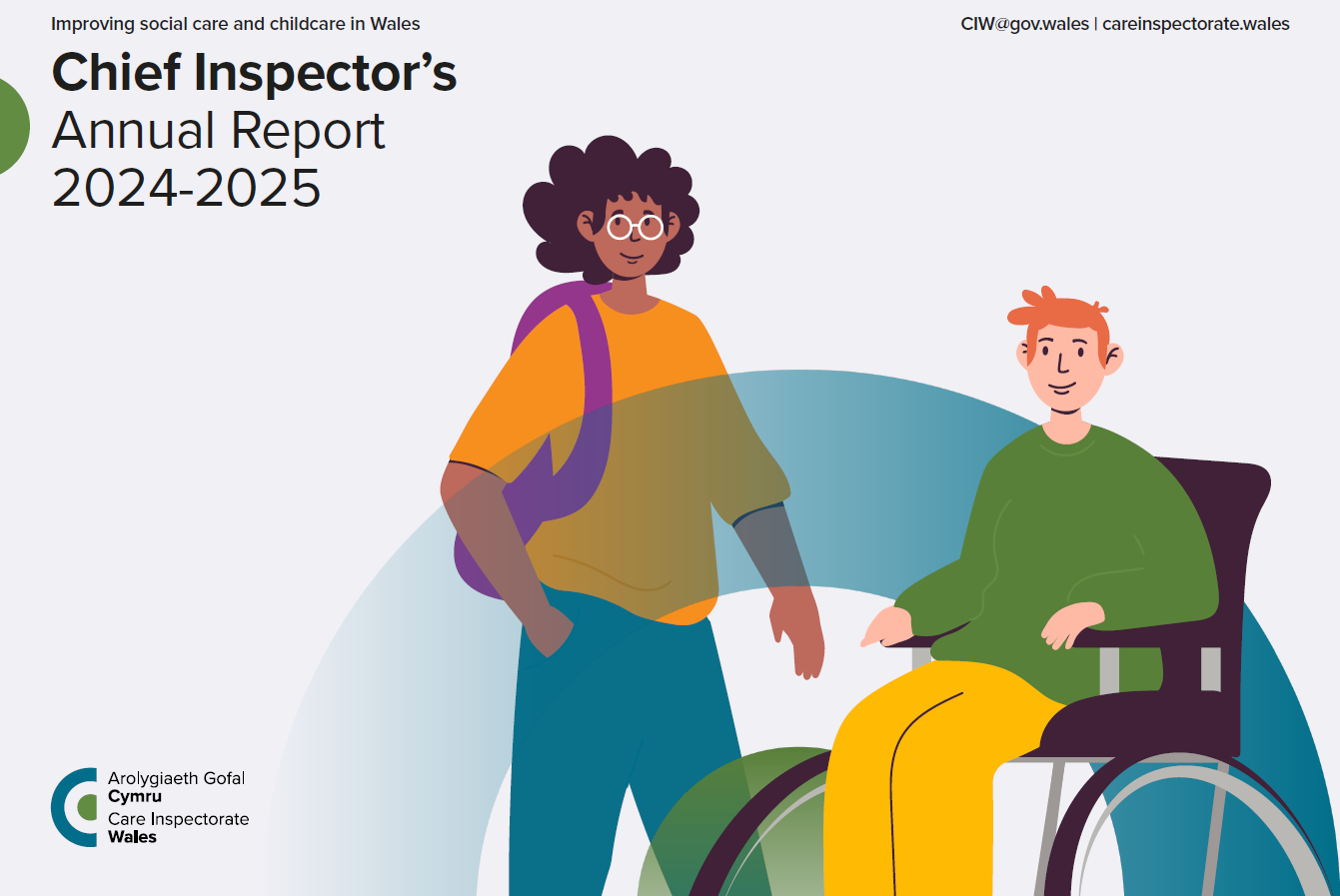 Improving social care and childcare in Wales

CIW@gov.wales | careinspectorate.wales

Chief Inspector's
Annual Report
2024-2025

Arolygiaeth Gofal
Cymru
Care Inspectorate
Wales